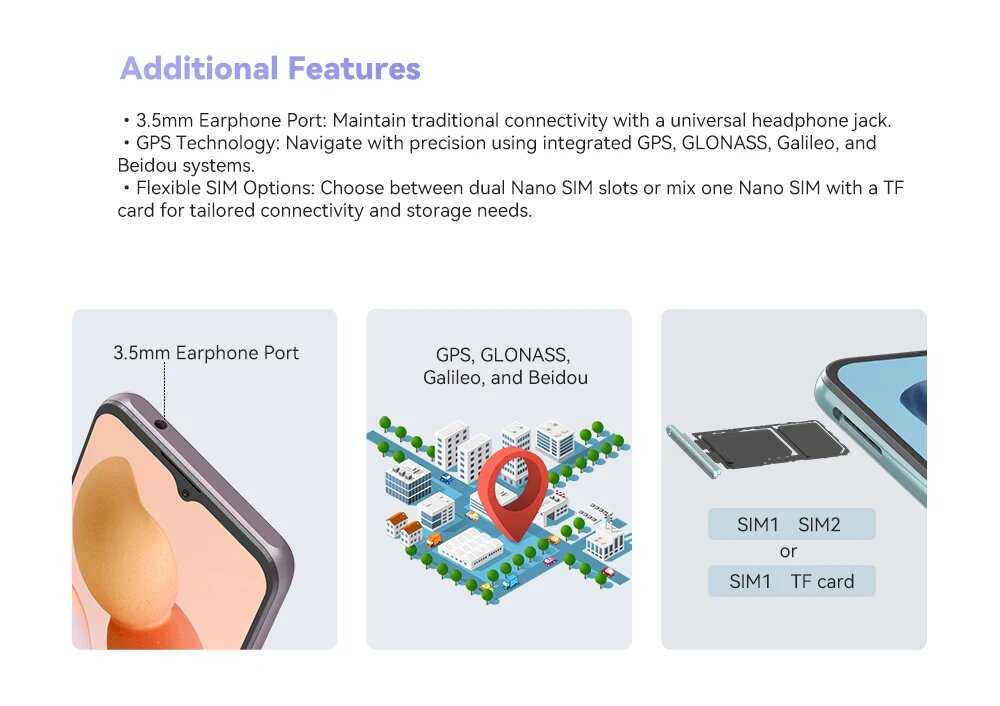 Additional Features

• 3.5mm Earphone Port: Maintain traditional connectivity with a universal headphone jack.
• GPS Technology: Navigate with precision using integrated GPS, GLONASS, Galileo, and Beidou systems.
• Flexible SIM Options: Choose between dual Nano SIM slots or mix one Nano SIM with a TF card for tailored connectivity and storage needs.

3.5mm Earphone Port

GPS, GLONASS, Galileo, and Beidou

SIM1 SIM2
or
SIM1 TF card